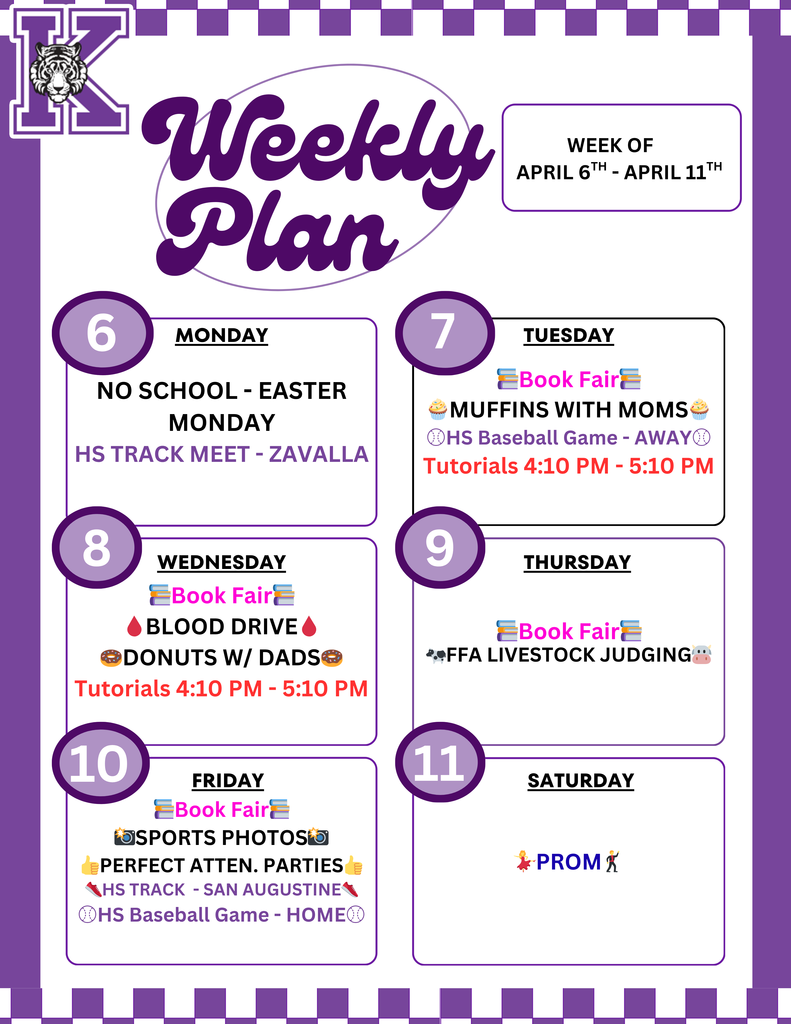 K

Weekly Plan

WEEK OF
APRIL 6$^{TH}$ - APRIL 11$^{TH}$

6
MONDAY
NO SCHOOL - EASTER MONDAY
HS TRACK MEET - ZAVALLA

7
TUESDAY
📚Book Fair📚
🧁MUFFINS WITH MOMS🧁
⚾HS Baseball Game - AWAY⚾
Tutorials 4:10 PM - 5:10 PM

8
WEDNESDAY
📚Book Fair📚
🩸BLOOD DRIVE🩸
🍩DONUTS W/ DADS🍩
Tutorials 4:10 PM - 5:10 PM

9
THURSDAY
📚Book Fair📚
🐄FFA LIVESTOCK JUDGING🐮

10
FRIDAY
📚Book Fair📚
📸SPORTS PHOTOS📸
👍PERFECT ATTEN. PARTIES👍
👟HS TRACK - SAN AUGUSTINE👟
⚾HS Baseball Game - HOME⚾

11
SATURDAY
💃PROM🕺